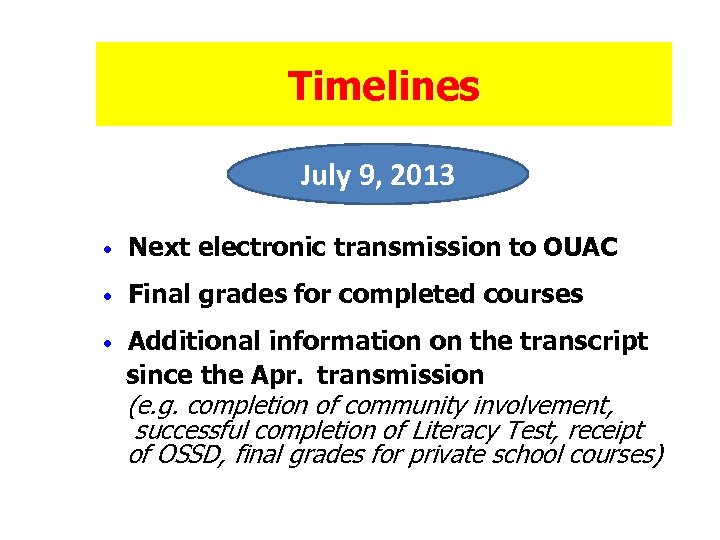 Timelines

July 9, 2013

• Next electronic transmission to OUAC

• Final grades for completed courses

• Additional information on the transcript since the Apr. transmission
(e.g. completion of community involvement, successful completion of Literacy Test, receipt of OSSD, final grades for private school courses)